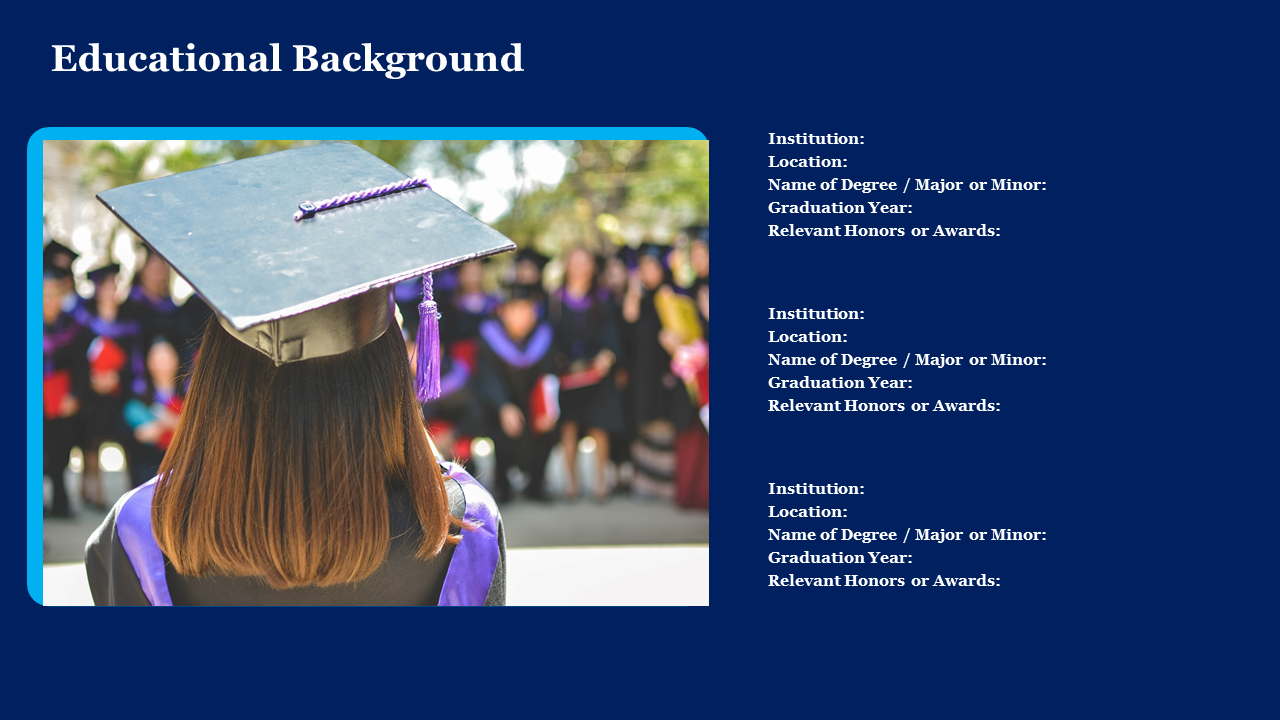 Educational Background

Institution:
Location:
Name of Degree / Major or Minor:
Graduation Year:
Relevant Honors or Awards:

Institution:
Location:
Name of Degree / Major or Minor:
Graduation Year:
Relevant Honors or Awards:

Institution:
Location:
Name of Degree / Major or Minor:
Graduation Year:
Relevant Honors or Awards: